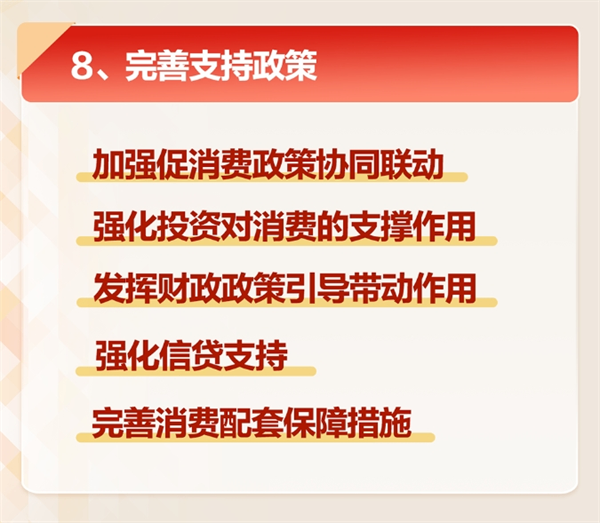 8、完善支持政策

加强促消费政策协同联动

强化投资对消费的支撑作用

发挥财政政策引导带动作用

强化信贷支持

完善消费配套保障措施